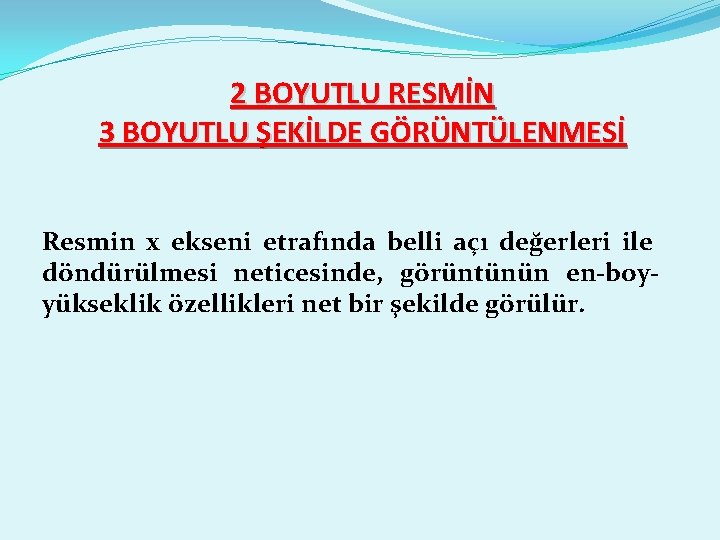 2 BOYUTLU RESMİN
3 BOYUTLU ŞEKİLDE GÖRÜNTÜLENMESİ

Resmin x ekseni etrafında belli açı değerleri ile döndürülmesi neticesinde, görüntünün en-boy-yükseklik özellikleri net bir şekilde görülür.